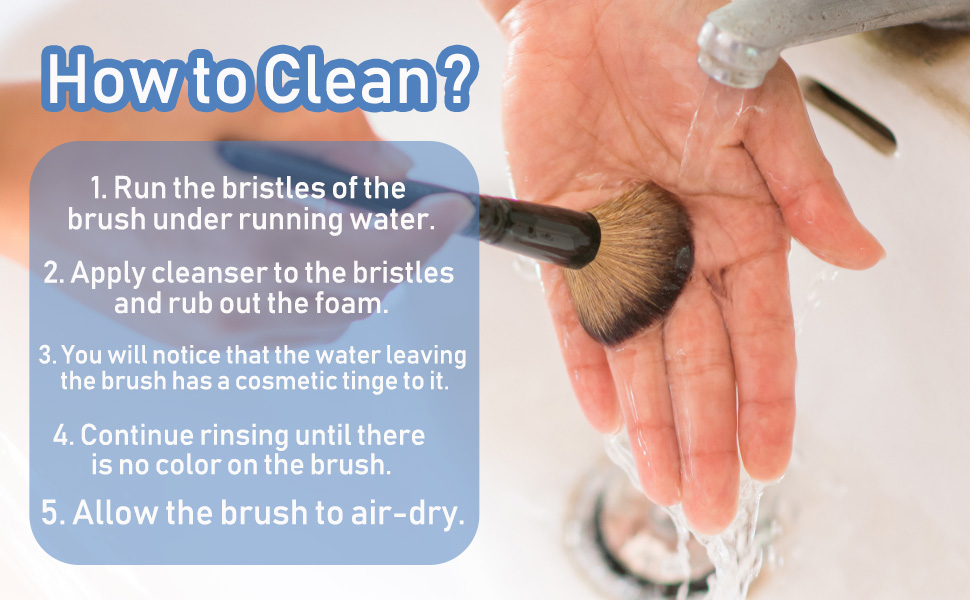 How to Clean ?

1. Run the bristles of the brush under running water.

2. Apply cleanser to the bristles and rub out the foam.

3. You will notice that the water leaving the brush has a cosmetic tinge to it.

4. Continue rinsing until there is no color on the brush.

5. Allow the brush to air-dry.